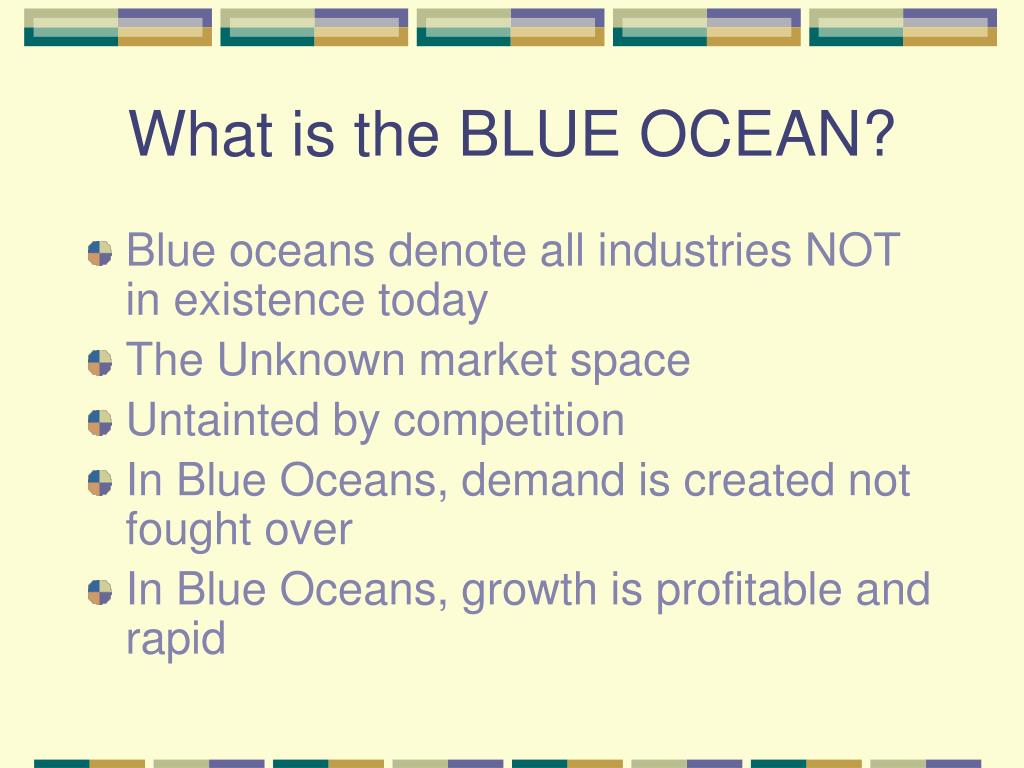 What is the BLUE OCEAN?

Blue oceans denote all industries NOT in existence today

The Unknown market space

Untainted by competition

In Blue Oceans, demand is created not fought over

In Blue Oceans, growth is profitable and rapid